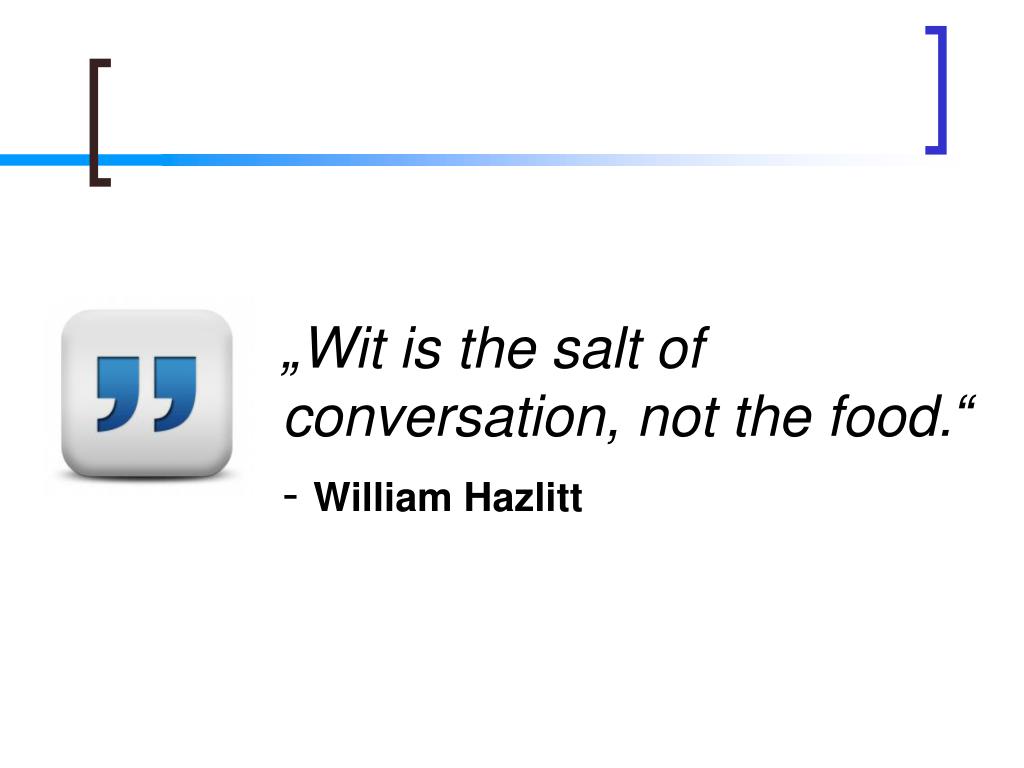 „Wit is the salt of conversation, not the food.“

- William Hazlitt